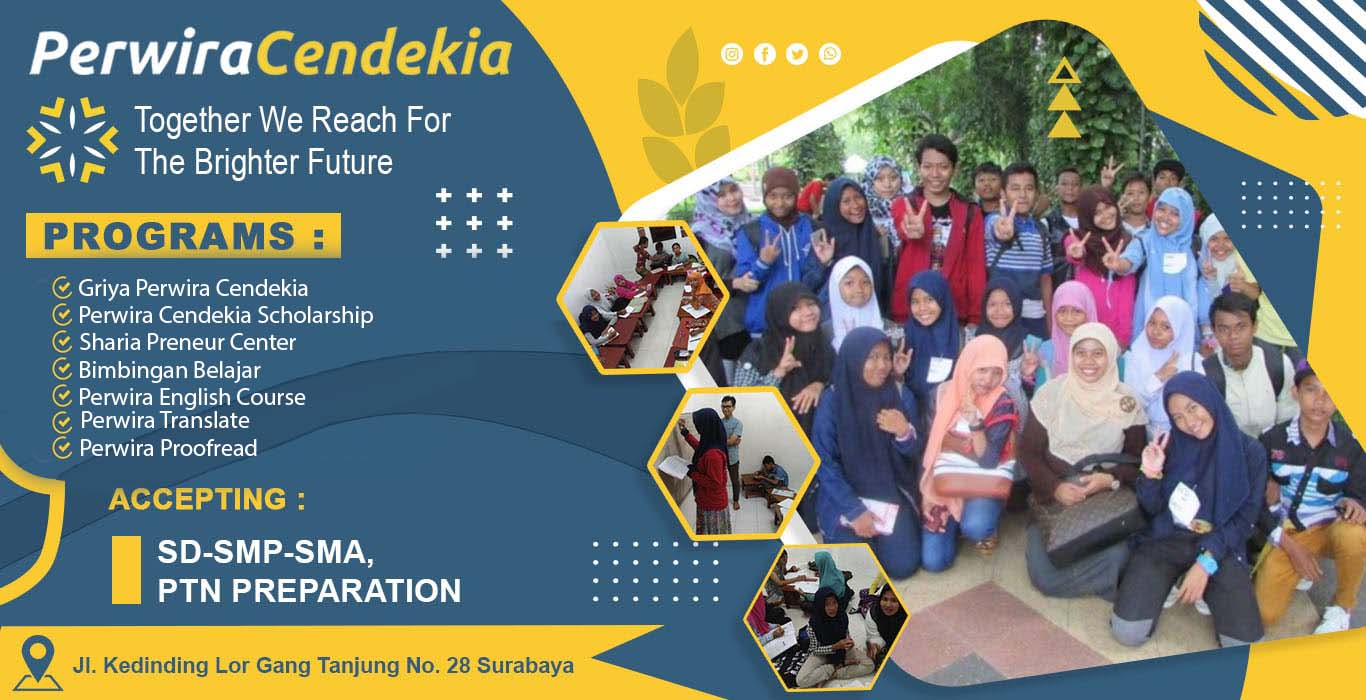 PerwiraCendekia

Together We Reach For The Brighter Future

PROGRAMS :

Griya Perwira Cendekia
Perwira Cendekia Scholarship
Sharia Preneur Center
Bimbingan Belajar
Perwira English Course
Perwira Translate
Perwira Proofread

ACCEPTING :

SD-SMP-SMA, PTN PREPARATION

Jl. Kedinding Lor Gang Tanjung No. 28 Surabaya